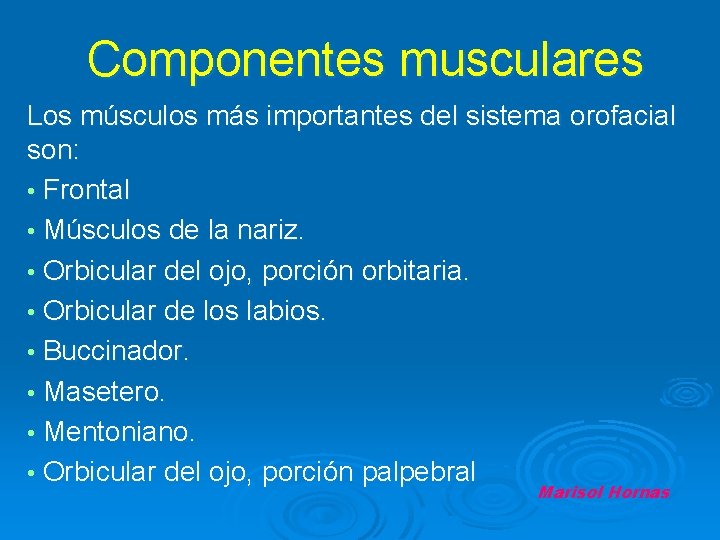 Componentes musculares

Los músculos más importantes del sistema orofacial son:

• Frontal
• Músculos de la nariz.
• Orbicular del ojo, porción orbitaria.
• Orbicular de los labios.
• Buccinador.
• Masetero.
• Mentoniano.
• Orbicular del ojo, porción palpebral

Marisol Hornas